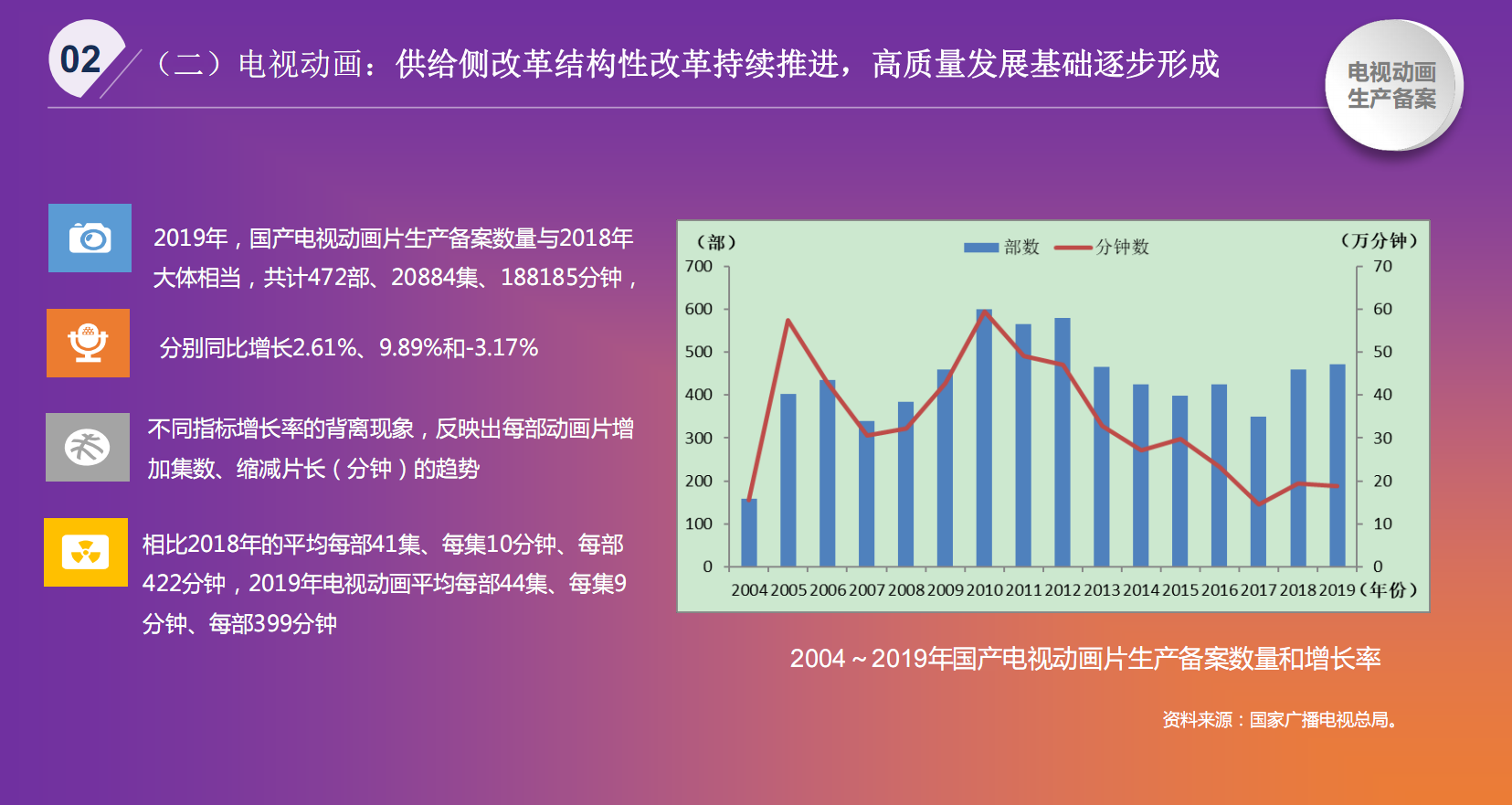 02

（二）电视动画：供给侧改革结构性改革持续推进，高质量发展基础逐步形成

电视动画
生产备案

2019年，国产电视动画片生产备案数量与2018年大体相当，共计472部、20884集、188185分钟，

分别同比增长2.61%、9.89%和-3.17%

不同指标增长率的背离现象，反映出每部动画片增加集数、缩减片长（分钟）的趋势

相比2018年的平均每部41集、每集10分钟、每部422分钟，2019年电视动画平均每部44集、每集9分钟、每部399分钟

（部）
部数
分钟数
（万分钟）
700
600
500
400
300
200
100
0
70
60
50
40
30
20
10
0
2004 2005 2006 2007 2008 2009 2010 2011 2012 2013 2014 2015 2016 2017 2018 2019（年份）

2004～2019年国产电视动画片生产备案数量和增长率

资料来源：国家广播电视总局。